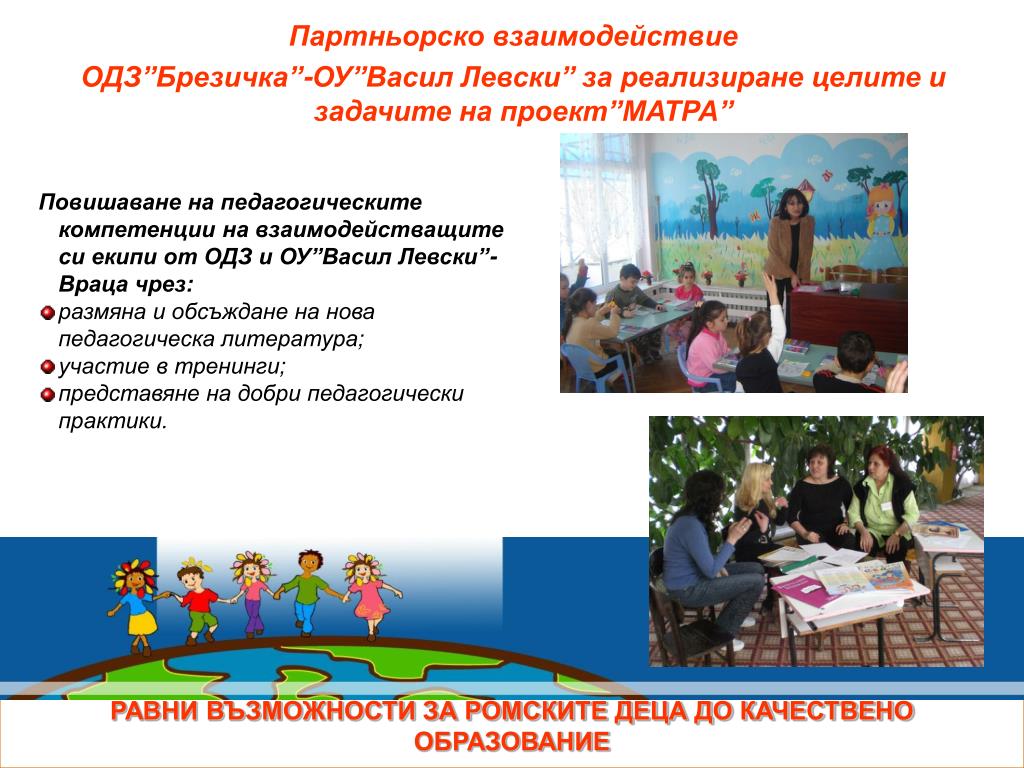 Партньорско взаимодействие

ОДЗ”Брезичка”-ОУ”Васил Левски” за реализиране целите и задачите на проект”МАТРА”

Повишаване на педагогическите компетенции на взаимодействащите си екипи от ОДЗ и ОУ”Васил Левски”-Враца чрез:

размяна и обсъждане на нова педагогическа литература;

участие в тренинги;

представяне на добри педагогически практики.

РАВНИ ВЪЗМОЖНОСТИ ЗА РОМСКИТЕ ДЕЦА ДО КАЧЕСТВЕНО ОБРАЗОВАНИЕ